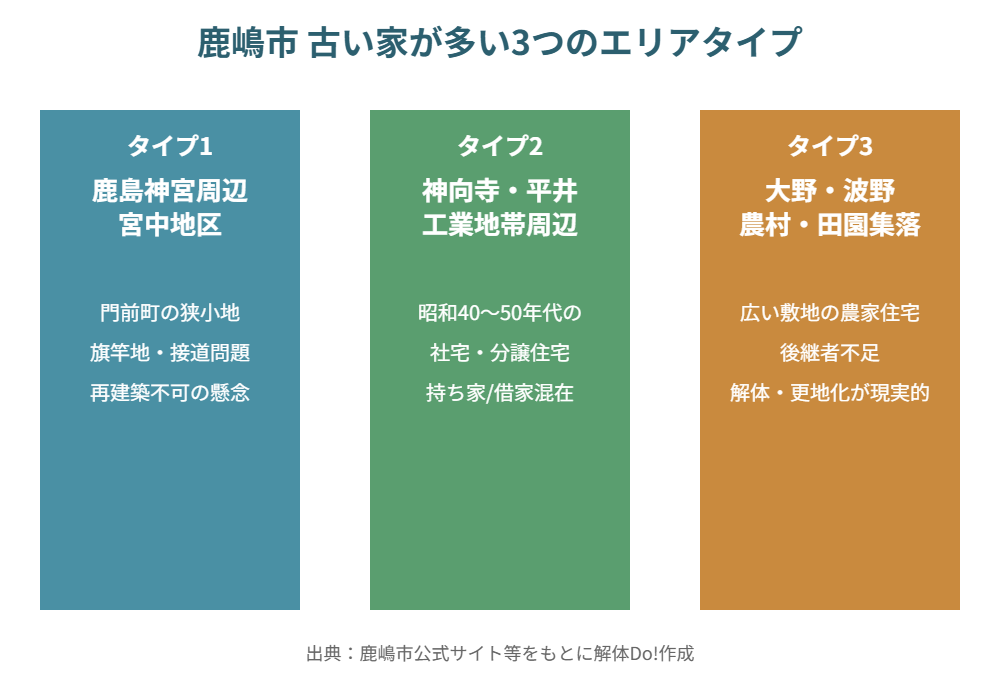 鹿嶋市 古い家が多い3つのエリアタイプ

タイプ1
鹿島神宮周辺
宮中地区

門前町の狭小地
旗竿地・接道問題
再建築不可の懸念

タイプ2
神向寺・平井
工業地帯周辺

昭和40〜50年代の
社宅・分譲住宅
持ち家/借家混在

タイプ3
大野・波野
農村・田園集落

広い敷地の農家住宅
後継者不足
解体・更地化が現実的

出典：鹿嶋市公式サイト等をもとに解体Do!作成